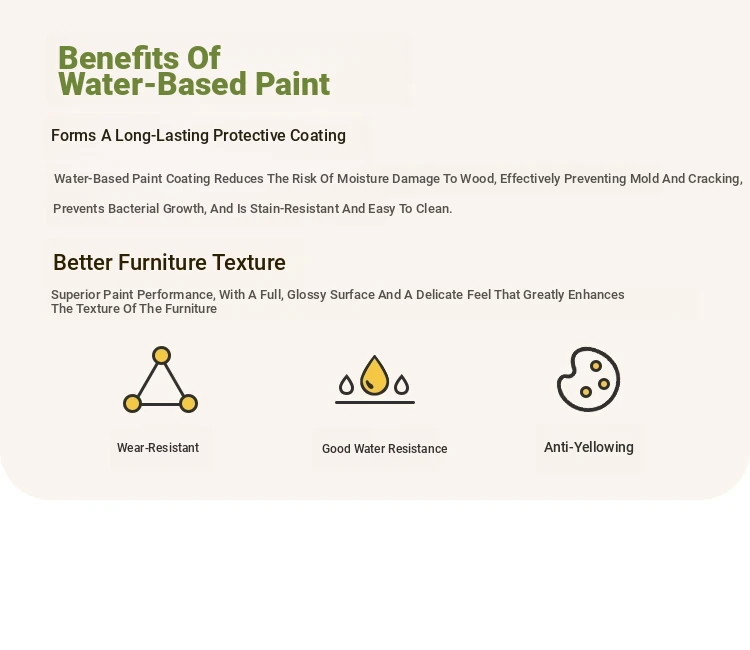 Benefits Of
Water-Based Paint

Forms A Long-Lasting Protective Coating

Water-Based Paint Coating Reduces The Risk Of Moisture Damage To Wood, Effectively Preventing Mold And Cracking, Prevents Bacterial Growth, And Is Stain-Resistant And Easy To Clean.

Better Furniture Texture

Superior Paint Performance, With A Full, Glossy Surface And A Delicate Feel That Greatly Enhances The Texture Of The Furniture

Wear-Resistant

Good Water Resistance

Anti-Yellowing